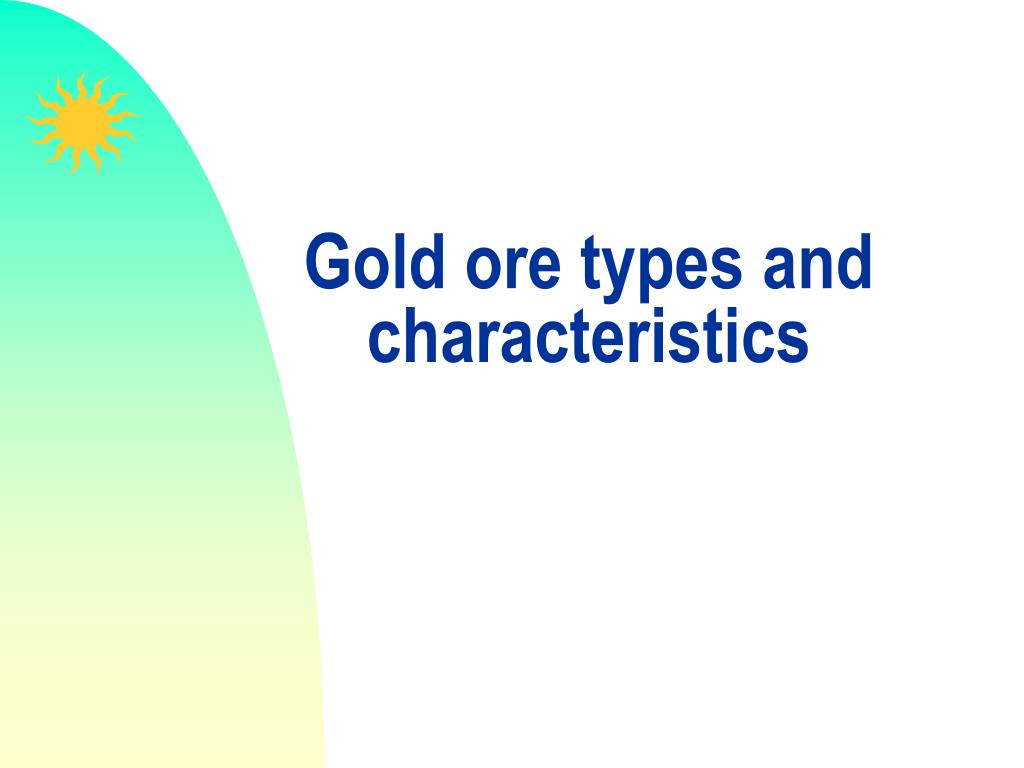 Gold ore types and characteristics